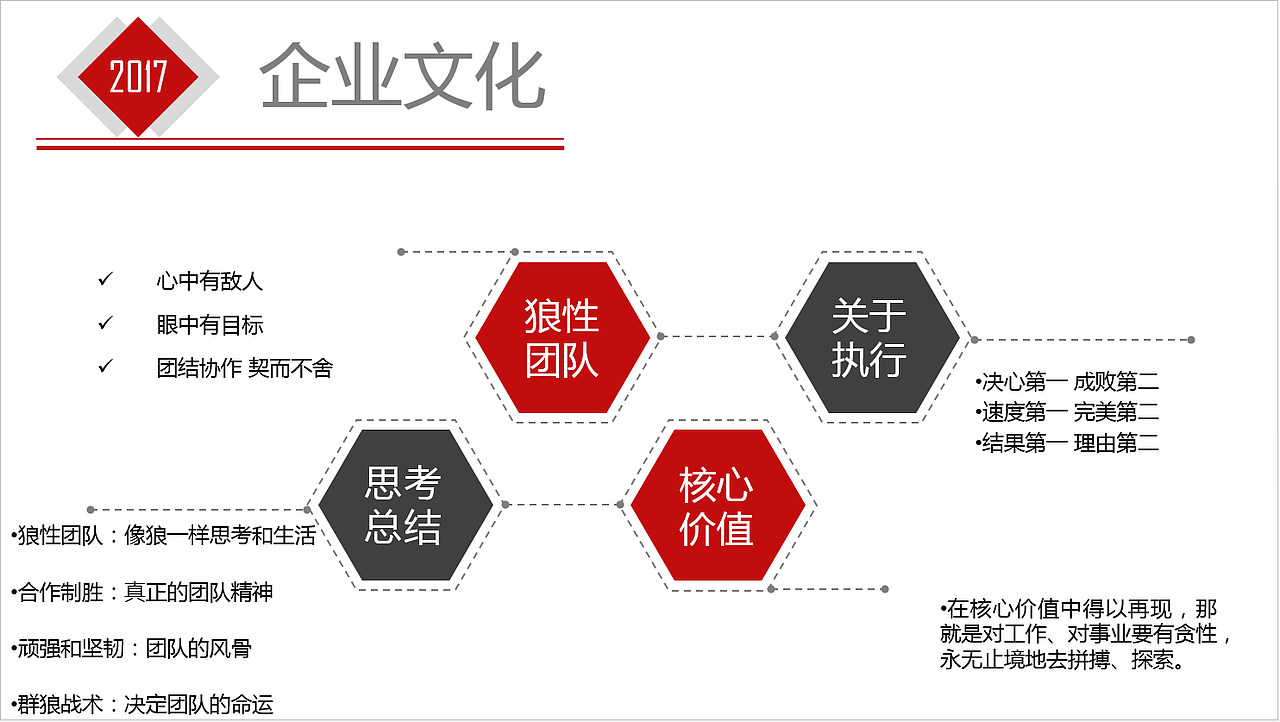 2017

企业文化

✓ 心中有敌人

✓ 眼中有目标

✓ 团结协作 契而不舍

狼性团队

关于执行

•决心第一 成败第二
•速度第一 完美第二
•结果第一 理由第二

思考总结

核心价值

•狼性团队：像狼一样思考和生活

•合作制胜：真正的团队精神

•顽强和坚韧：团队的风骨

•群狼战术：决定团队的命运

•在核心价值中得以再现，那就是对工作、对事业要有贪性，永无止境地去拼搏、探索。